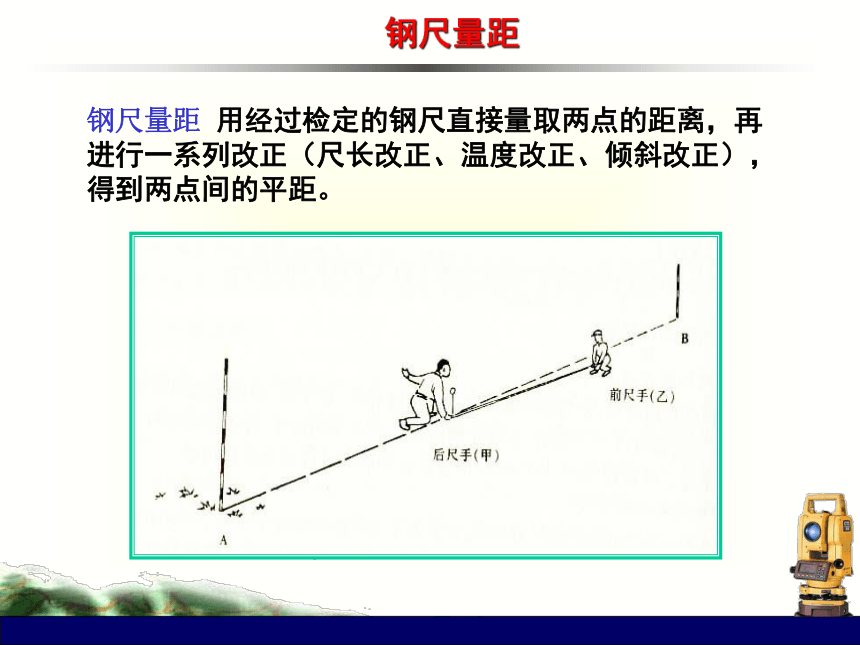 钢尺量距

钢尺量距 用经过检定的钢尺直接量取两点的距离，再进行一系列改正（尺长改正、温度改正、倾斜改正），得到两点间的平距。

B

前尺手(乙)

后尺手(甲)

A